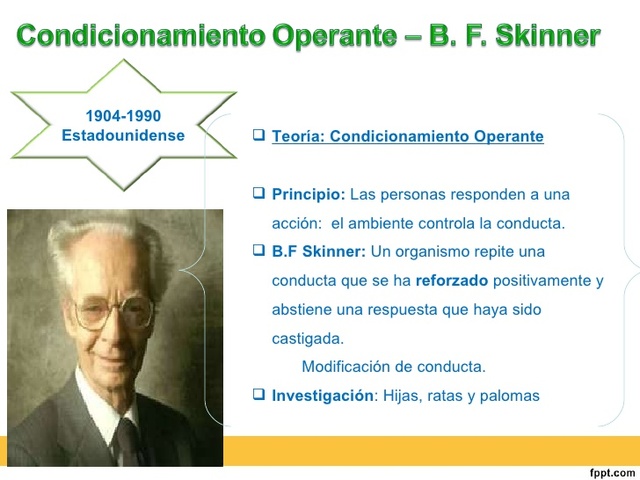 Condicionamiento Operante – B. F. Skinner

1904-1990
Estadounidense

❑ Teoría: Condicionamiento Operante

❑ Principio: Las personas responden a una acción: el ambiente controla la conducta.

❑ B.F Skinner: Un organismo repite una conducta que se ha reforzado positivamente y abstiene una respuesta que haya sido castigada.

Modificación de conducta.

❑ Investigación: Hijas, ratas y palomas

fppt.com